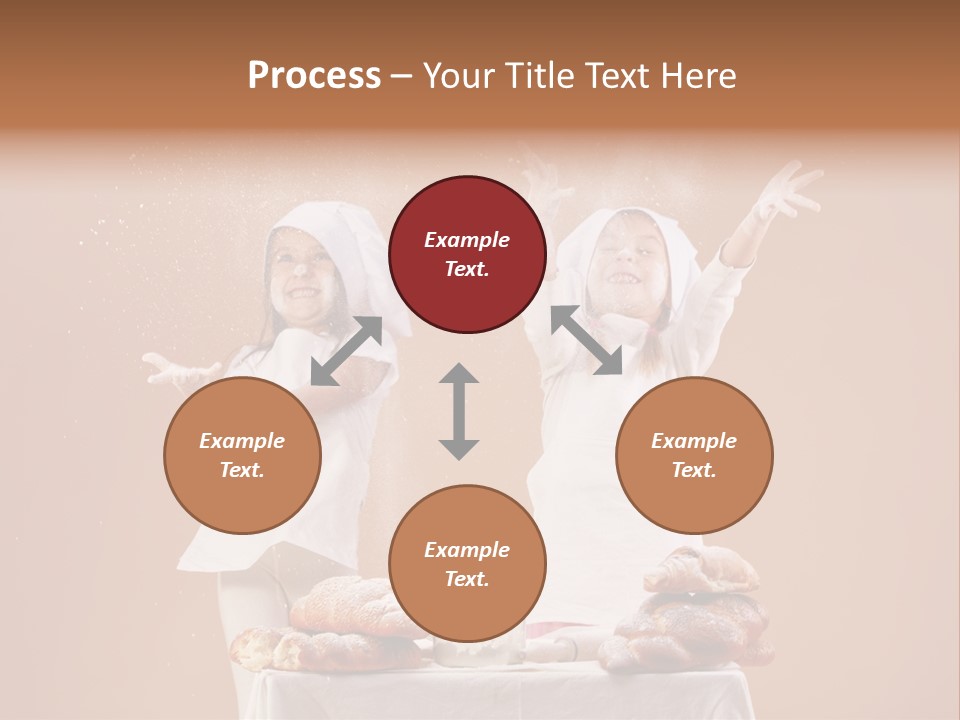 Process – Your Title Text Here

Example Text.

Example Text.

Example Text.

Example Text.